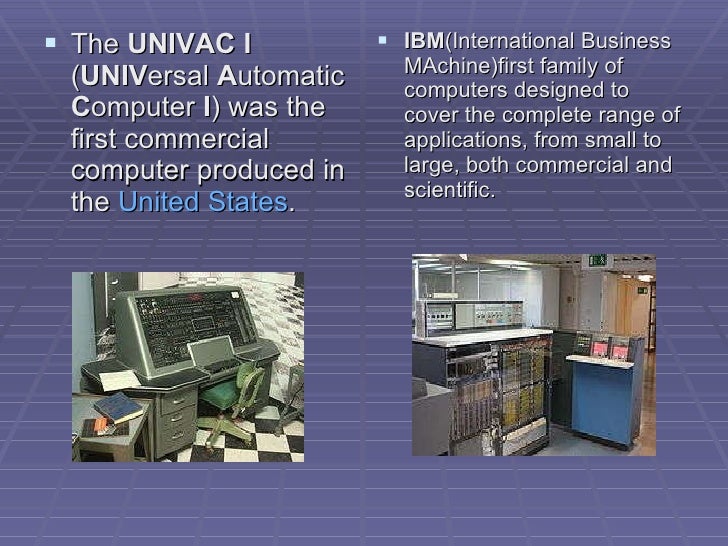 The UNIVAC I (UNIVersal Automatic Computer I) was the first commercial computer produced in the United States.

IBM(International Business MAchine)first family of computers designed to cover the complete range of applications, from small to large, both commercial and scientific.